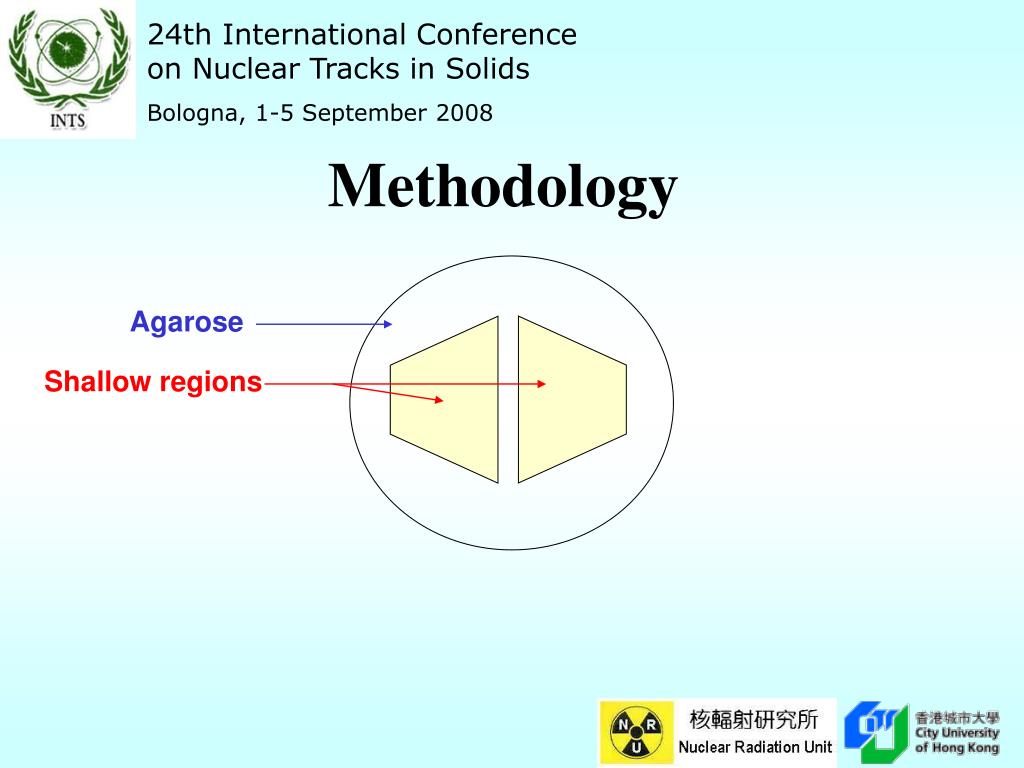 INTS

24th International Conference on Nuclear Tracks in Solids

Bologna, 1-5 September 2008

Methodology

Agarose

Shallow regions

N R U

核輻射研究所

Nuclear Radiation Unit

香港城市大學

City University of Hong Kong